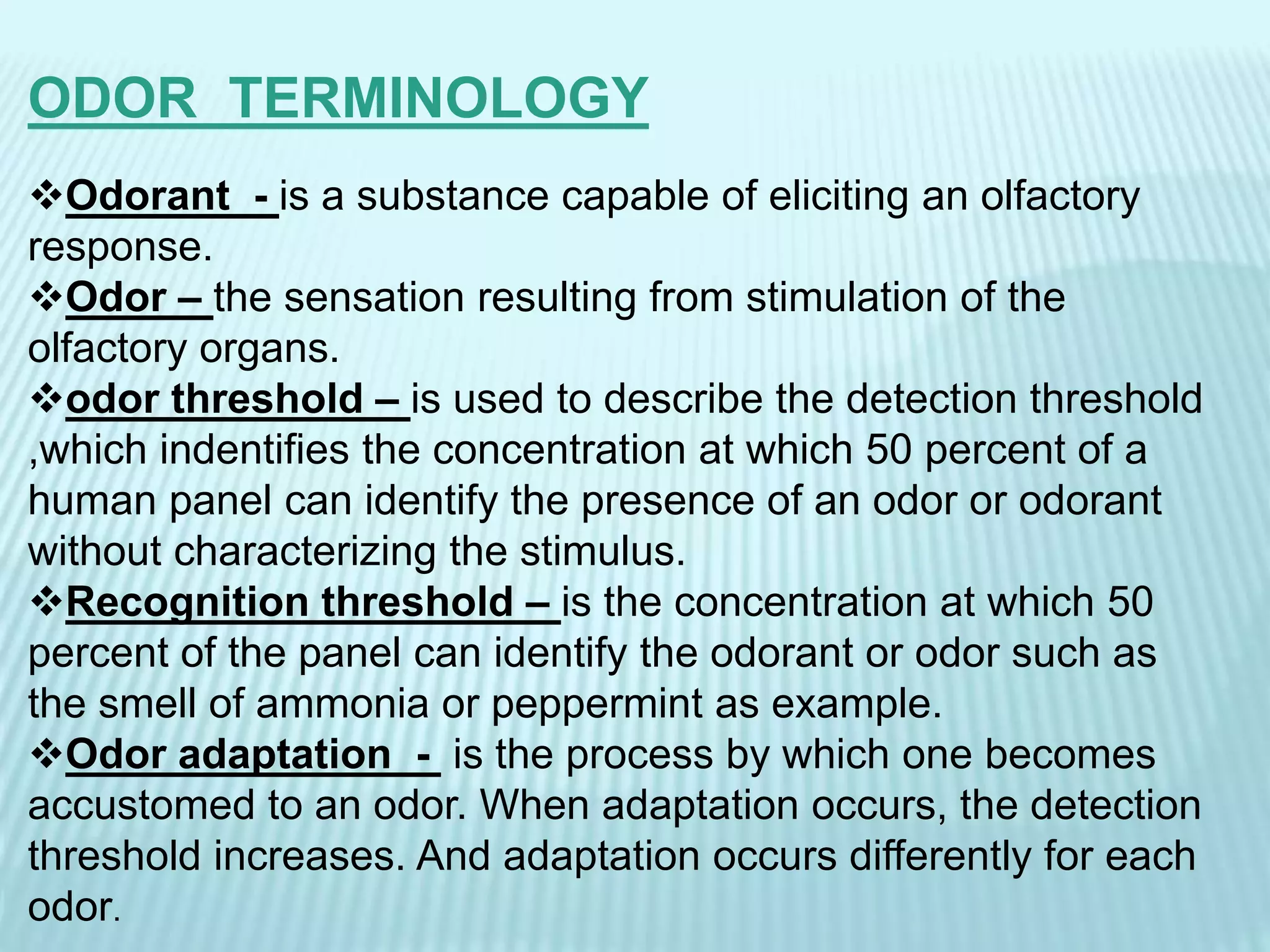 ODOR TERMINOLOGY

❖Odorant - is a substance capable of eliciting an olfactory response.
❖Odor – the sensation resulting from stimulation of the olfactory organs.
❖odor threshold – is used to describe the detection threshold ,which indentifies the concentration at which 50 percent of a human panel can identify the presence of an odor or odorant without characterizing the stimulus.
❖Recognition threshold – is the concentration at which 50 percent of the panel can identify the odorant or odor such as the smell of ammonia or peppermint as example.
❖Odor adaptation - is the process by which one becomes accustomed to an odor. When adaptation occurs, the detection threshold increases. And adaptation occurs differently for each odor.